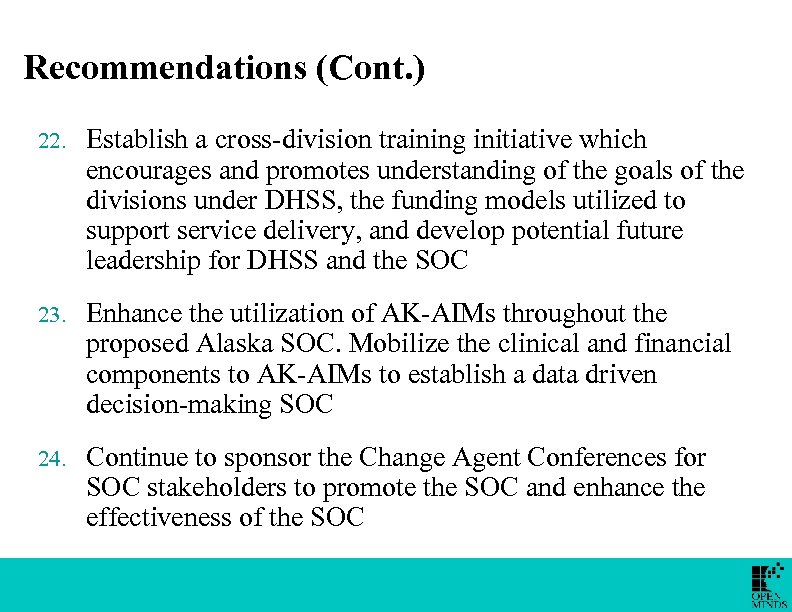 Recommendations (Cont.)

22. Establish a cross-division training initiative which encourages and promotes understanding of the goals of the divisions under DHSS, the funding models utilized to support service delivery, and develop potential future leadership for DHSS and the SOC

23. Enhance the utilization of AK-AIMs throughout the proposed Alaska SOC. Mobilize the clinical and financial components to AK-AIMs to establish a data driven decision-making SOC

24. Continue to sponsor the Change Agent Conferences for SOC stakeholders to promote the SOC and enhance the effectiveness of the SOC

OPEN MINDS